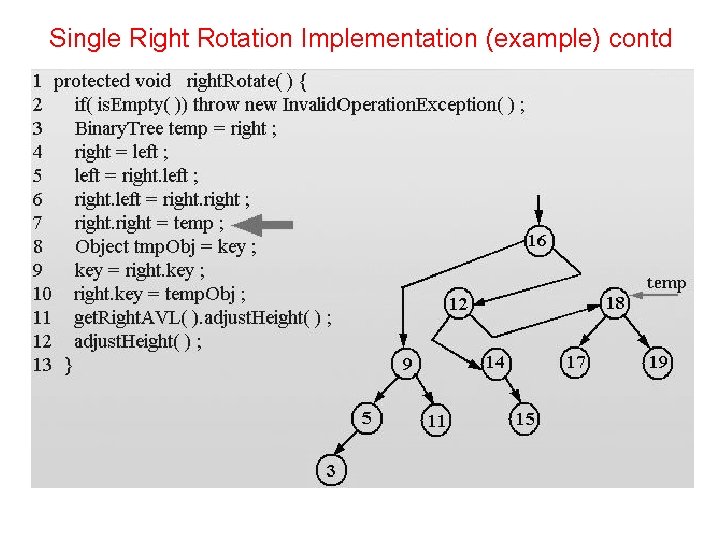 Single Right Rotation Implementation (example) contd

1 protected void rightRotate( ) {
2 if( isEmpty( )) throw new InvalidOperationException( ) ;
3 BinaryTree temp = right ;
4 right = left ;
5 left = right.left ;
6 right.left = right.right ;
7 right.right = temp ;
8 Object tmpObj = key ;
9 key = right.key ;
10 right.key = tempObj ;
11 getRightAVL( ).adjustHeight( ) ;
12 adjustHeight( ) ;
13 }

16
12
18
temp
9
14
17
19
5
11
15
3